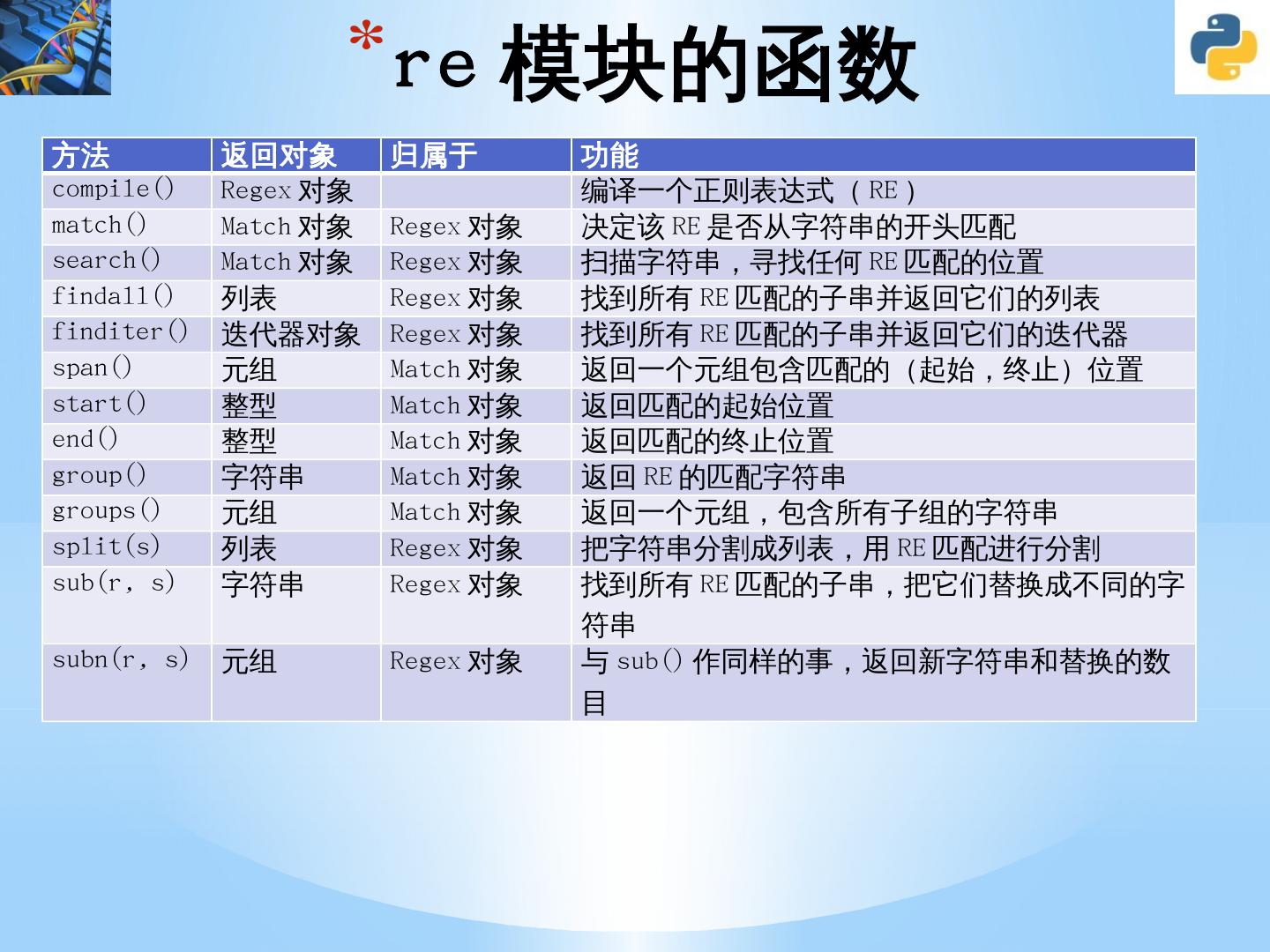 *re 模块的函数

| 方法 | 返回对象 | 归属于 | 功能 |
|---|---|---|---|
| compile() | Regex 对象 | | 编译一个正则表达式（RE） |
| match() | Match 对象 | Regex 对象 | 决定该 RE 是否从字符串的开头匹配 |
| search() | Match 对象 | Regex 对象 | 扫描字符串，寻找任何 RE 匹配的位置 |
| findall() | 列表 | Regex 对象 | 找到所有 RE 匹配的子串并返回它们的列表 |
| finditer() | 迭代器对象 | Regex 对象 | 找到所有 RE 匹配的子串并返回它们的迭代器 |
| span() | 元组 | Match 对象 | 返回一个元组包含匹配的（起始，终止）位置 |
| start() | 整型 | Match 对象 | 返回匹配的起始位置 |
| end() | 整型 | Match 对象 | 返回匹配的终止位置 |
| group() | 字符串 | Match 对象 | 返回 RE 的匹配字符串 |
| groups() | 元组 | Match 对象 | 返回一个元组，包含所有子组的字符串 |
| split(s) | 列表 | Regex 对象 | 把字符串分割成列表，用 RE 匹配进行分割 |
| sub(r, s) | 字符串 | Regex 对象 | 找到所有 RE 匹配的子串，把它们替换成不同的字符串 |
| subn(r, s) | 元组 | Regex 对象 | 与 sub() 作同样的事，返回新字符串和替换的数目 |